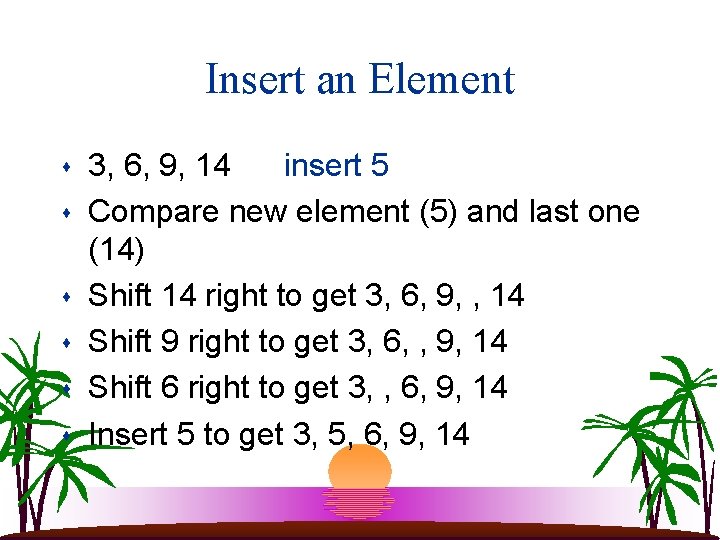 Insert an Element

- 3, 6, 9, 14 insert 5
- Compare new element (5) and last one (14)
- Shift 14 right to get 3, 6, 9, , 14
- Shift 9 right to get 3, 6, , 9, 14
- Shift 6 right to get 3, , 6, 9, 14
- Insert 5 to get 3, 5, 6, 9, 14